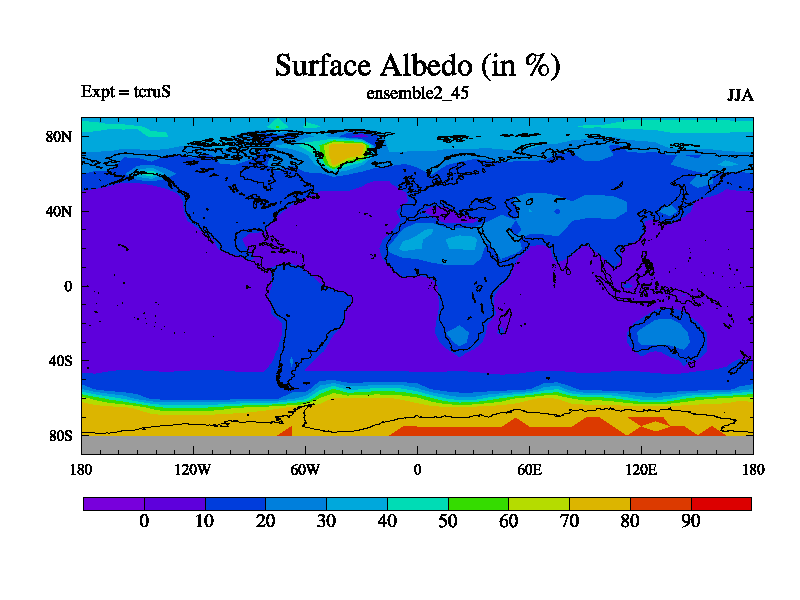 Surface Albedo (in %)

Expt = tcruS

ensemble2_45

JJA

80N

40N

0

40S

80S

180

120W

60W

0

60E

120E

180

0

10

20

30

40

50

60

70

80

90